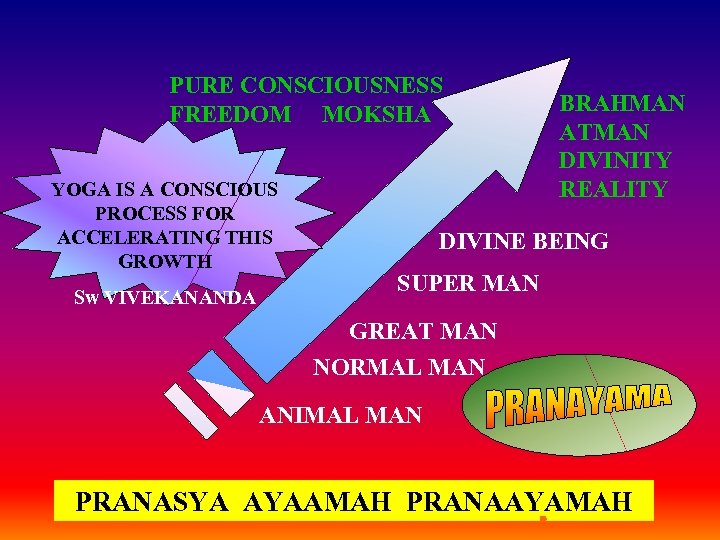 PURE CONSCIOUSNESS
FREEDOM MOKSHA

BRAHMAN
ATMAN
DIVINITY
REALITY

YOGA IS A CONSCIOUS PROCESS FOR ACCELERATING THIS GROWTH

Sw VIVEKANANDA

DIVINE BEING
SUPER MAN
GREAT MAN
NORMAL MAN
ANIMAL MAN

PRANAYAMA

PRANASYA AYAAMAH PRANAAYAMAH